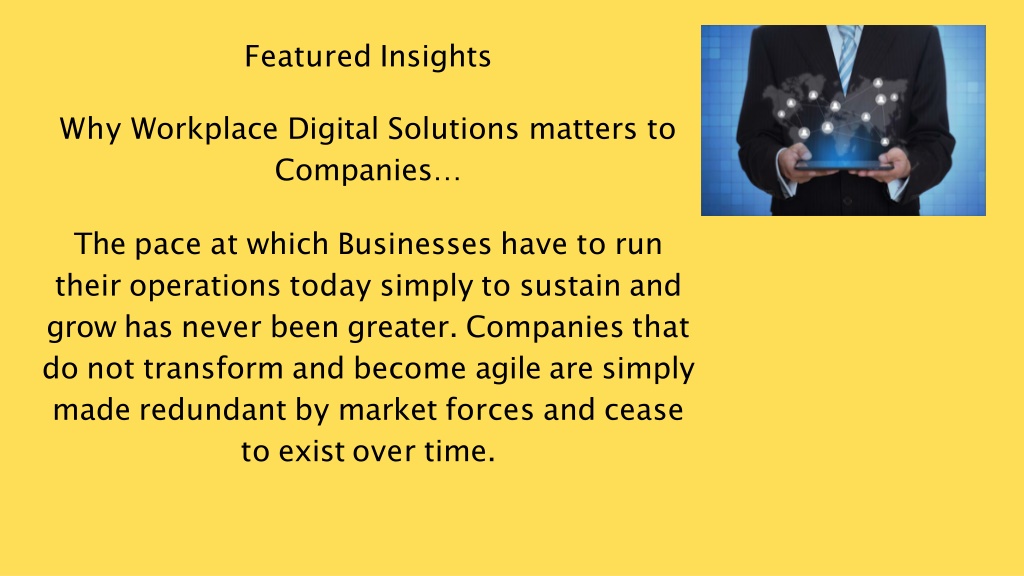 Featured Insights

Why Workplace Digital Solutions matters to Companies…

The pace at which Businesses have to run their operations today simply to sustain and grow has never been greater. Companies that do not transform and become agile are simply made redundant by market forces and cease to exist over time.